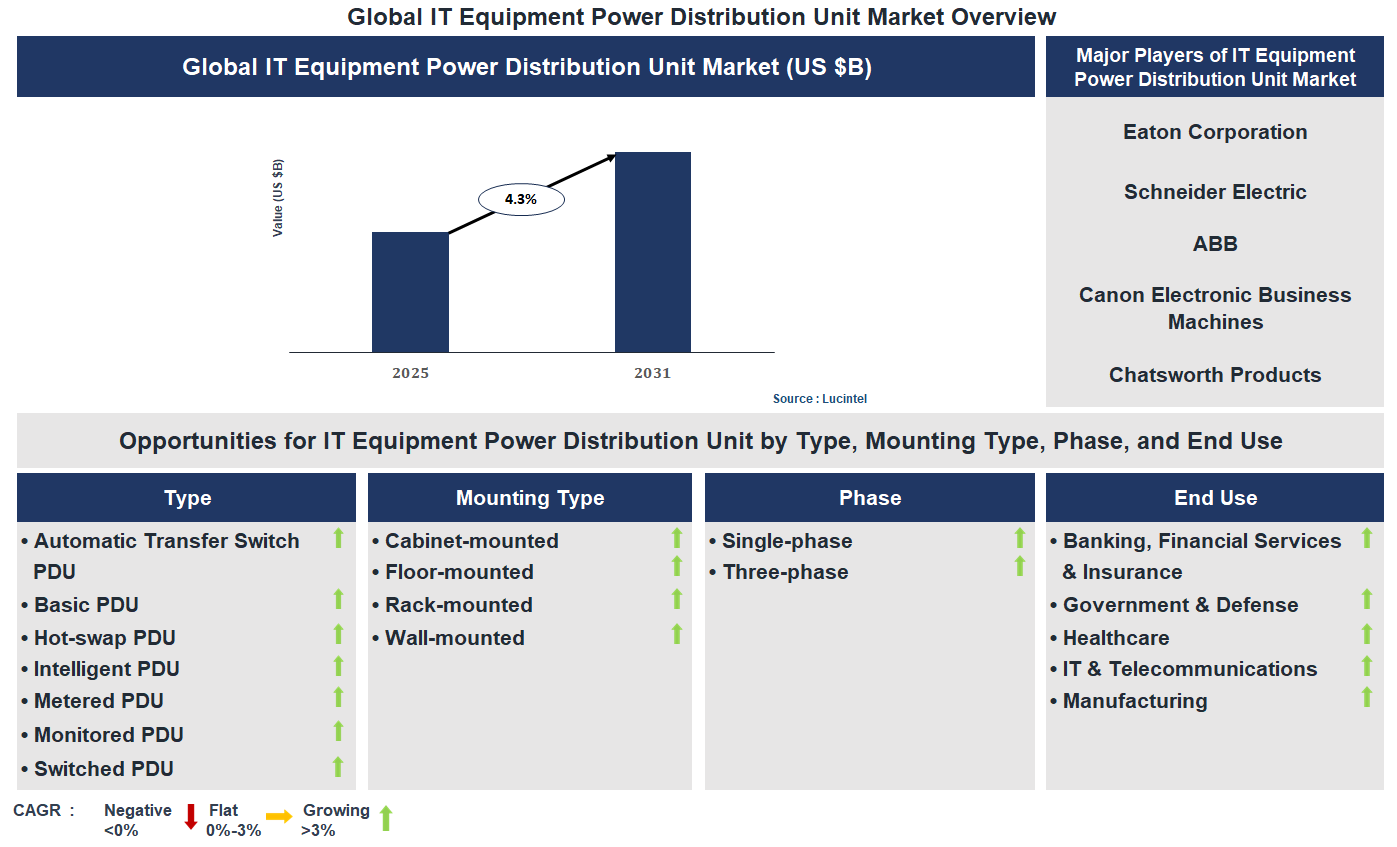 Global IT Equipment Power Distribution Unit Market Overview

Global IT Equipment Power Distribution Unit Market (US $B)

Value (US $B)

4.3%

2025

2031

Source : Lucintel

Major Players of IT Equipment Power Distribution Unit Market

Eaton Corporation

Schneider Electric

ABB

Canon Electronic Business Machines

Chatsworth Products

Opportunities for IT Equipment Power Distribution Unit by Type, Mounting Type, Phase, and End Use

Type

• Automatic Transfer Switch PDU
• Basic PDU
• Hot-swap PDU
• Intelligent PDU
• Metered PDU
• Monitored PDU
• Switched PDU

Mounting Type

• Cabinet-mounted
• Floor-mounted
• Rack-mounted
• Wall-mounted

Phase

• Single-phase
• Three-phase

End Use

• Banking, Financial Services & Insurance
• Government & Defense
• Healthcare
• IT & Telecommunications
• Manufacturing

CAGR : Negative <0% Flat 0%-3% Growing >3%